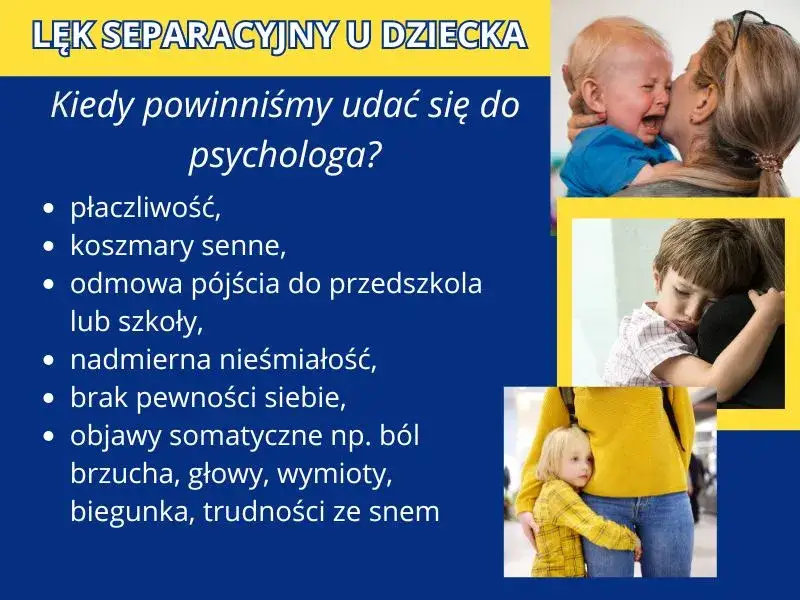 LĘK SEPARACYJNY U DZIECKA

Kiedy powinniśmy udać się do psychologa?

- płaczliwość,
- koszmary senne,
- odmowa pójścia do przedszkola lub szkoły,
- nadmierna nieśmiałość,
- brak pewności siebie,
- objawy somatyczne np. ból brzucha, głowy, wymioty, biegunka, trudności ze snem